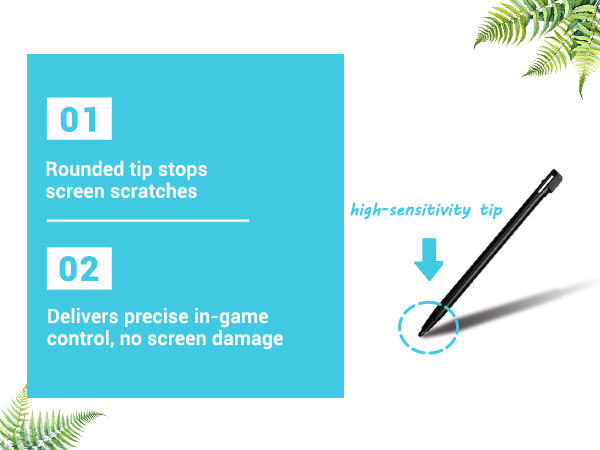 01

Rounded tip stops screen scratches

02

Delivers precise in-game control, no screen damage

high-sensitivity tip